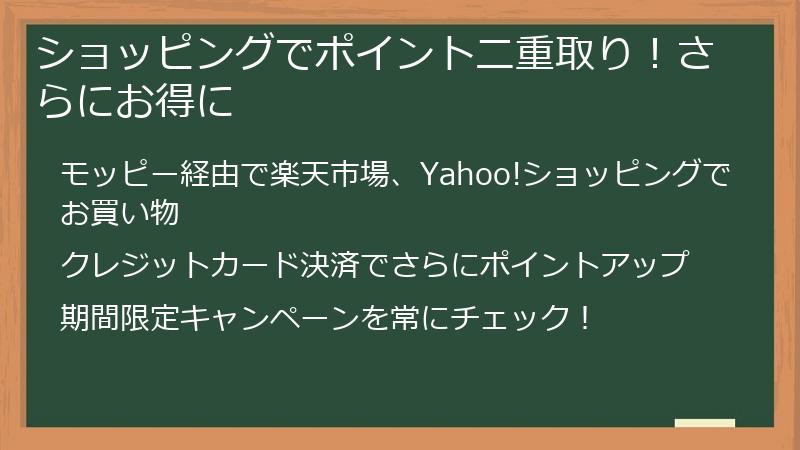 ショッピングでポイント二重取り！さらにお得に

モッピー経由で楽天市場、Yahoo!ショッピングでお買い物

クレジットカード決済でさらにポイントアップ

期間限定キャンペーンを常にチェック！